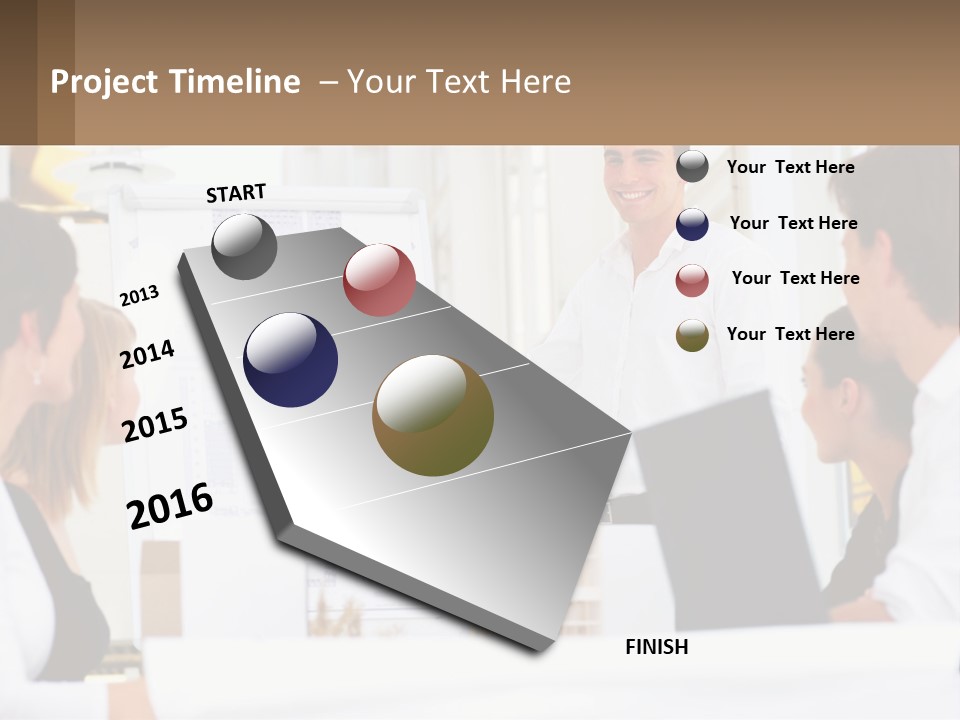 Project Timeline – Your Text Here

START

2013

2014

2015

2016

FINISH

Your Text Here

Your Text Here

Your Text Here

Your Text Here